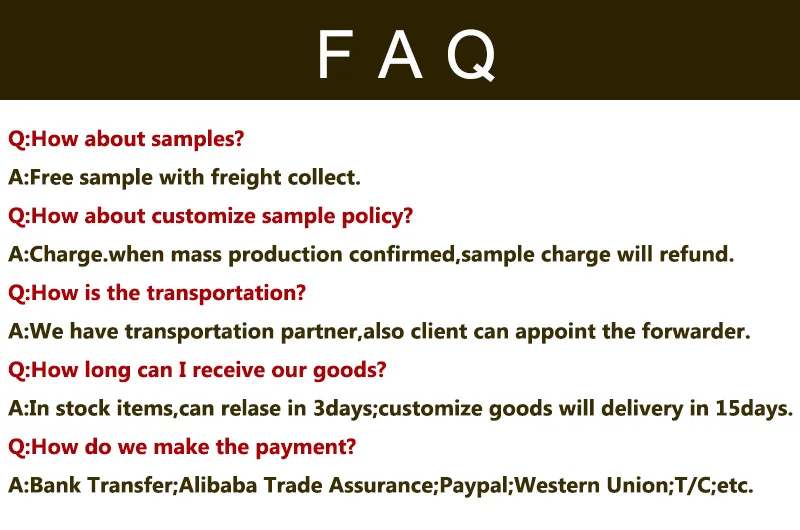 F A Q

Q:How about samples?

A:Free sample with freight collect.

Q:How about customize sample policy?

A:Charge.when mass production confirmed,sample charge will refund.

Q:How is the transportation?

A:We have transportation partner,also client can appoint the forwarder.

Q:How long can I receive our goods?

A:In stock items,can relase in 3days;customize goods will delivery in 15days.

Q:How do we make the payment?

A:Bank Transfer;Alibaba Trade Assurance;Paypal;Western Union;T/C;etc.